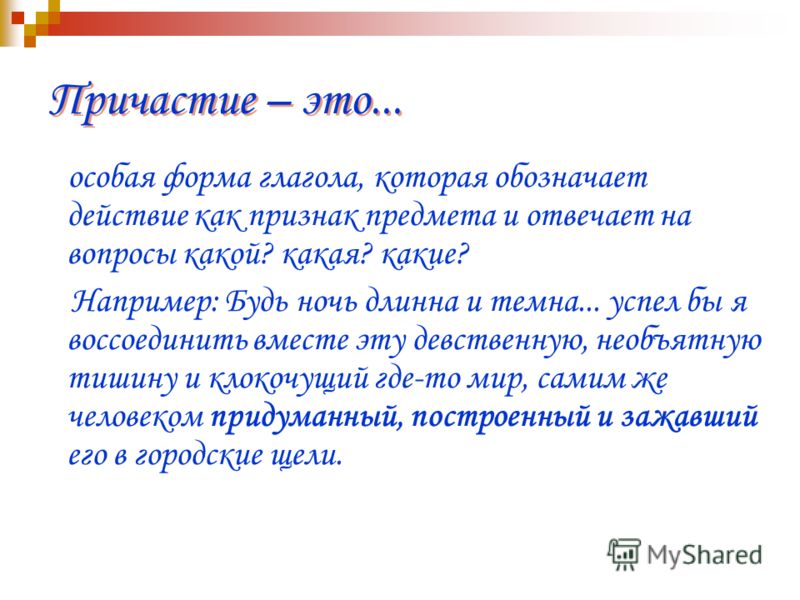 Причастие – это...

особая форма глагола, которая обозначает действие как признак предмета и отвечает на вопросы какой? какая? какие?

Например: Будь ночь длинна и темна... успел бы я воссоединить вместе эту девственную, необъятную тишину и клокочущий где-то мир, самим же человеком придуманный, построенный и зажавший его в городские щели.

MyShared